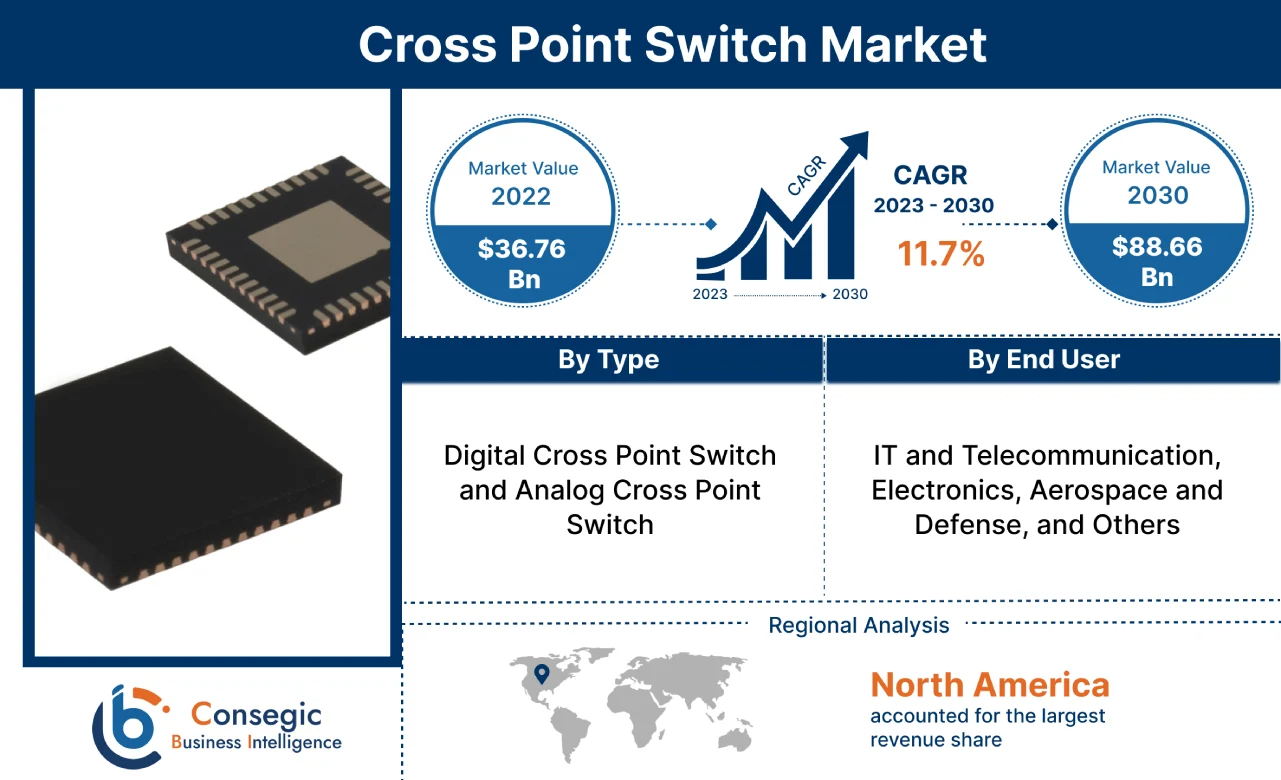 Cross Point Switch Market

Market Value
2022
$36.76 Bn

CAGR
2023
2030

CAGR
2023 - 2030
11.7%

Market Value
2030
$88.66 Bn

By Type

Digital Cross Point Switch and Analog Cross Point Switch

By End User

IT and Telecommunication, Electronics, Aerospace and Defense, and Others

Regional Analysis

North America
accounted for the largest revenue share

Consegic
Business Intelligence